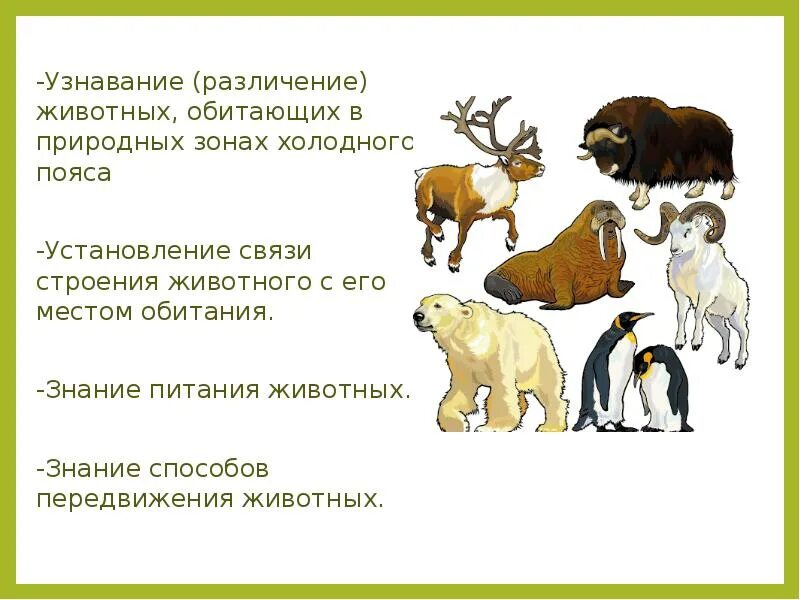 -Узнавание (различение) животных, обитающих в природных зонах холодного пояса

-Установление связи строения животного с его местом обитания.

-Знание питания животных.

-Знание способов передвижения животных.